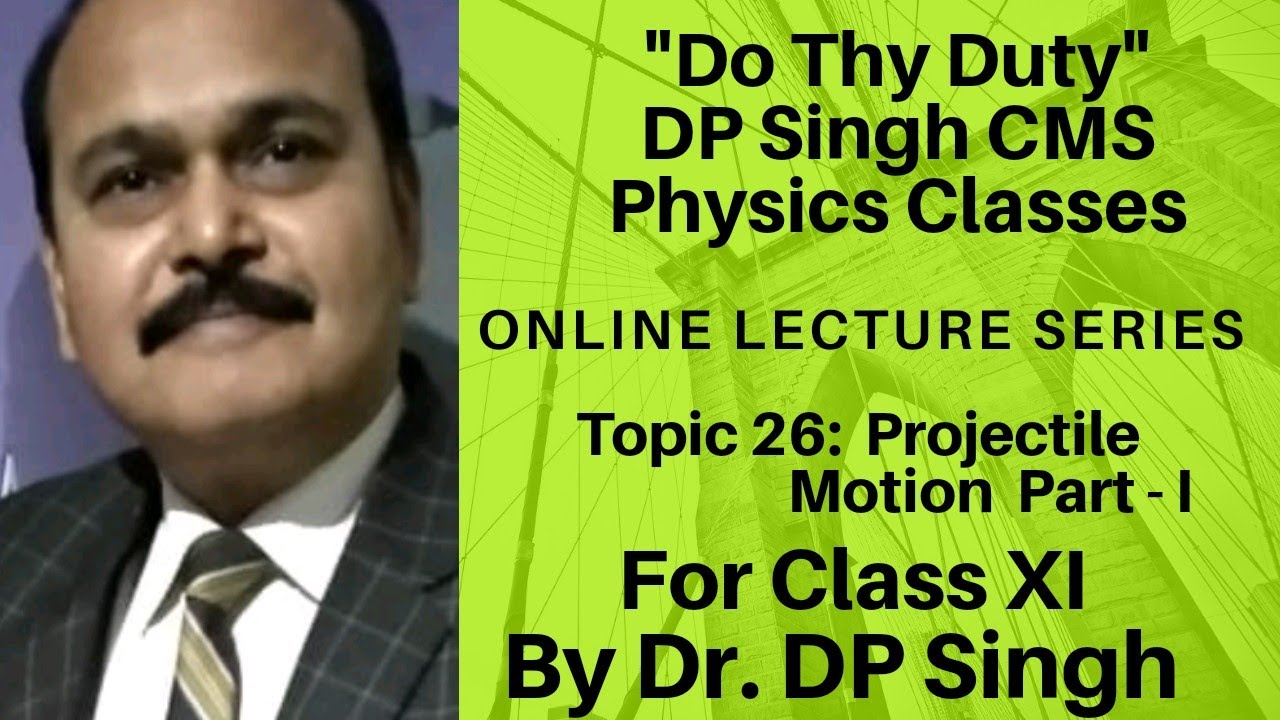 "Do Thy Duty"
DP Singh CMS
Physics Classes

ONLINE LECTURE SERIES

Topic 26: Projectile Motion Part - I

For Class XI
By Dr. DP Singh